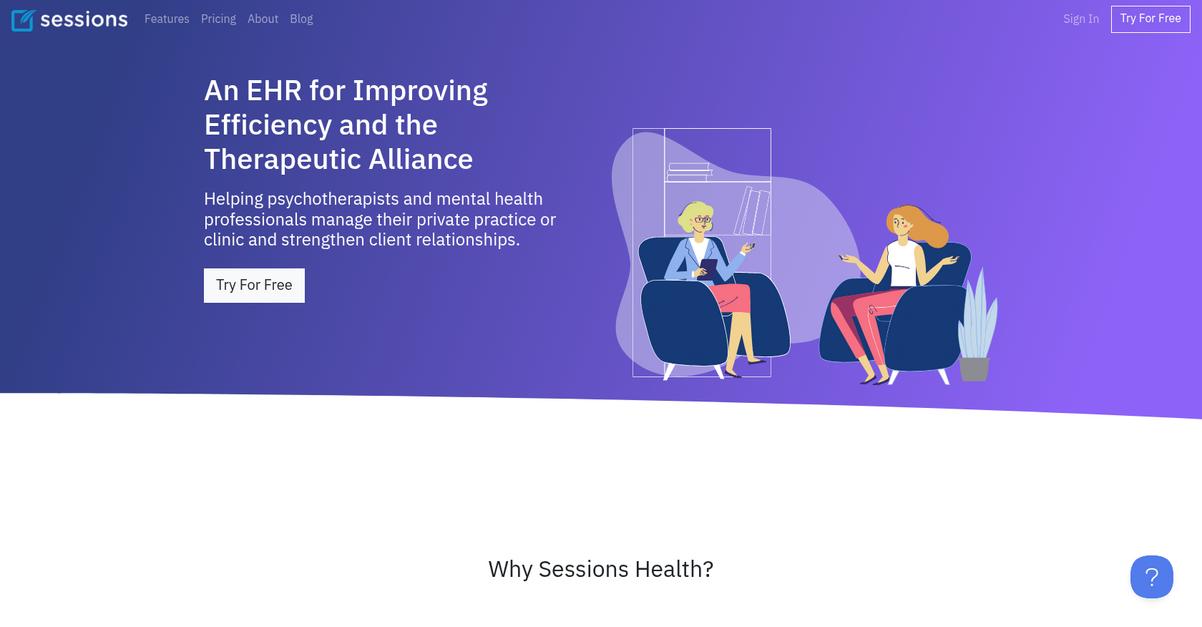 sessions Features Pricing About Blog Sign In Try For Free

An EHR for Improving Efficiency and the Therapeutic Alliance

Helping psychotherapists and mental health professionals manage their private practice or clinic and strengthen client relationships.

Try For Free

Why Sessions Health?

?